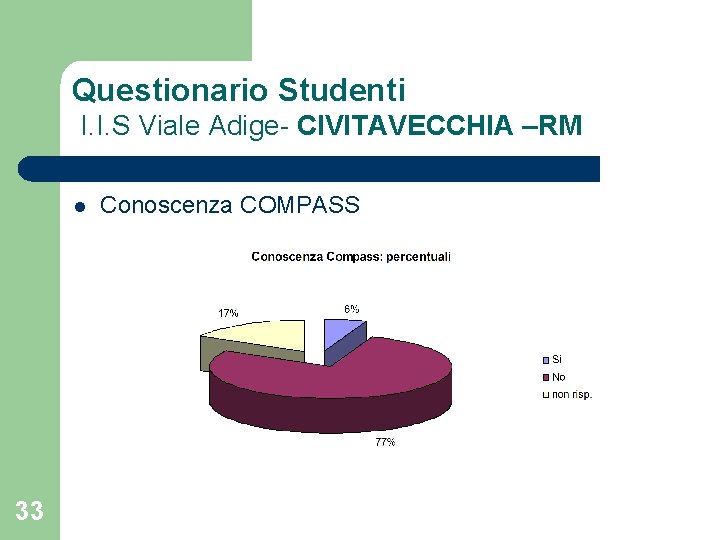 Questionario Studenti
I.I.S Viale Adige- CIVITAVECCHIA –RM

• Conoscenza COMPASS

Conoscenza Compass: percentuali

17%
6%
77%

Si
No
non risp.

33